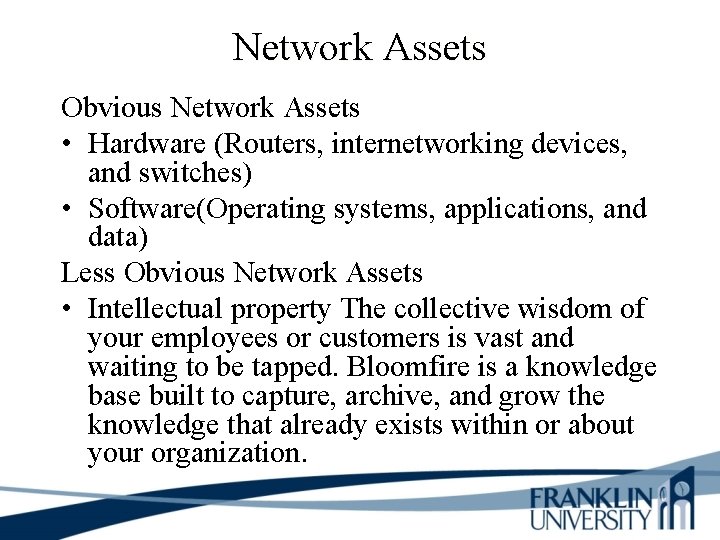 Network Assets

Obvious Network Assets

• Hardware (Routers, internetworking devices, and switches)

• Software(Operating systems, applications, and data)

Less Obvious Network Assets

• Intellectual property The collective wisdom of your employees or customers is vast and waiting to be tapped. Bloomfire is a knowledge base built to capture, archive, and grow the knowledge that already exists within or about your organization.

FRANKLIN UNIVERSITY